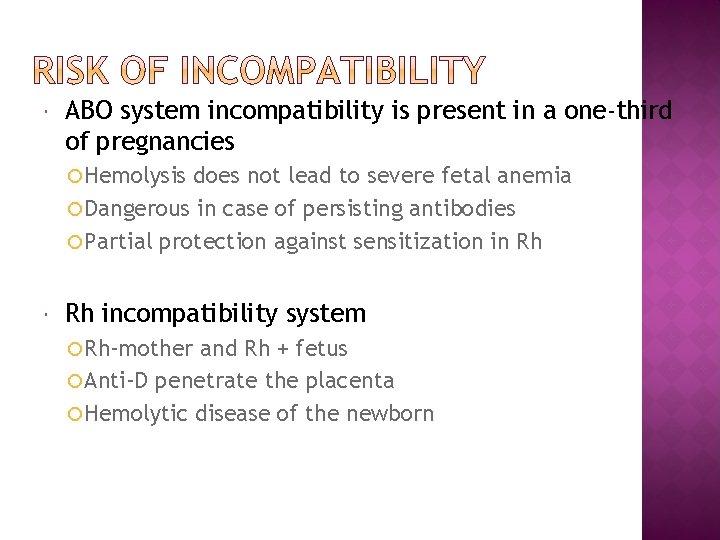 RISK OF INCOMPATIBILITY

ABO system incompatibility is present in a one-third of pregnancies

Hemolysis does not lead to severe fetal anemia

Dangerous in case of persisting antibodies

Partial protection against sensitization in Rh

Rh incompatibility system

Rh-mother and Rh + fetus

Anti-D penetrate the placenta

Hemolytic disease of the newborn